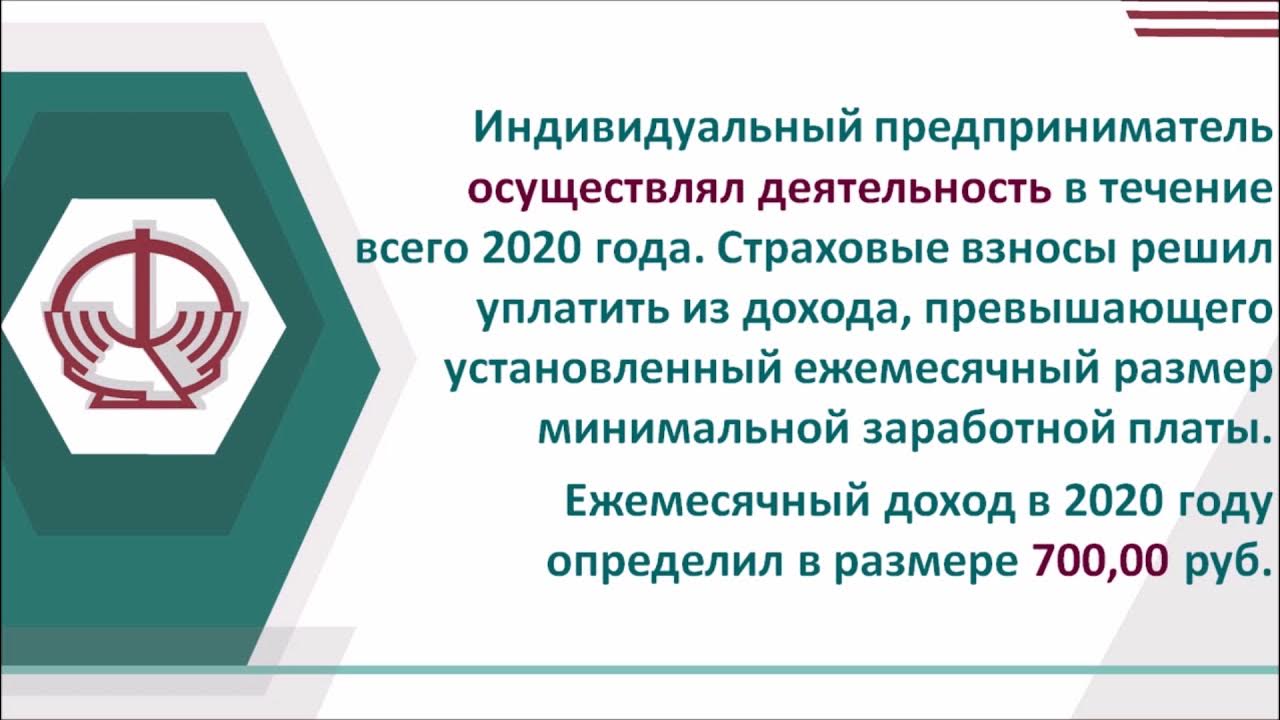 Индивидуальный предприниматель осуществлял деятельность в течение всего 2020 года. Страховые взносы решил уплатить из дохода, превышающего установленный ежемесячный размер минимальной заработной платы.

Ежемесячный доход в 2020 году определил в размере 700,00 руб.